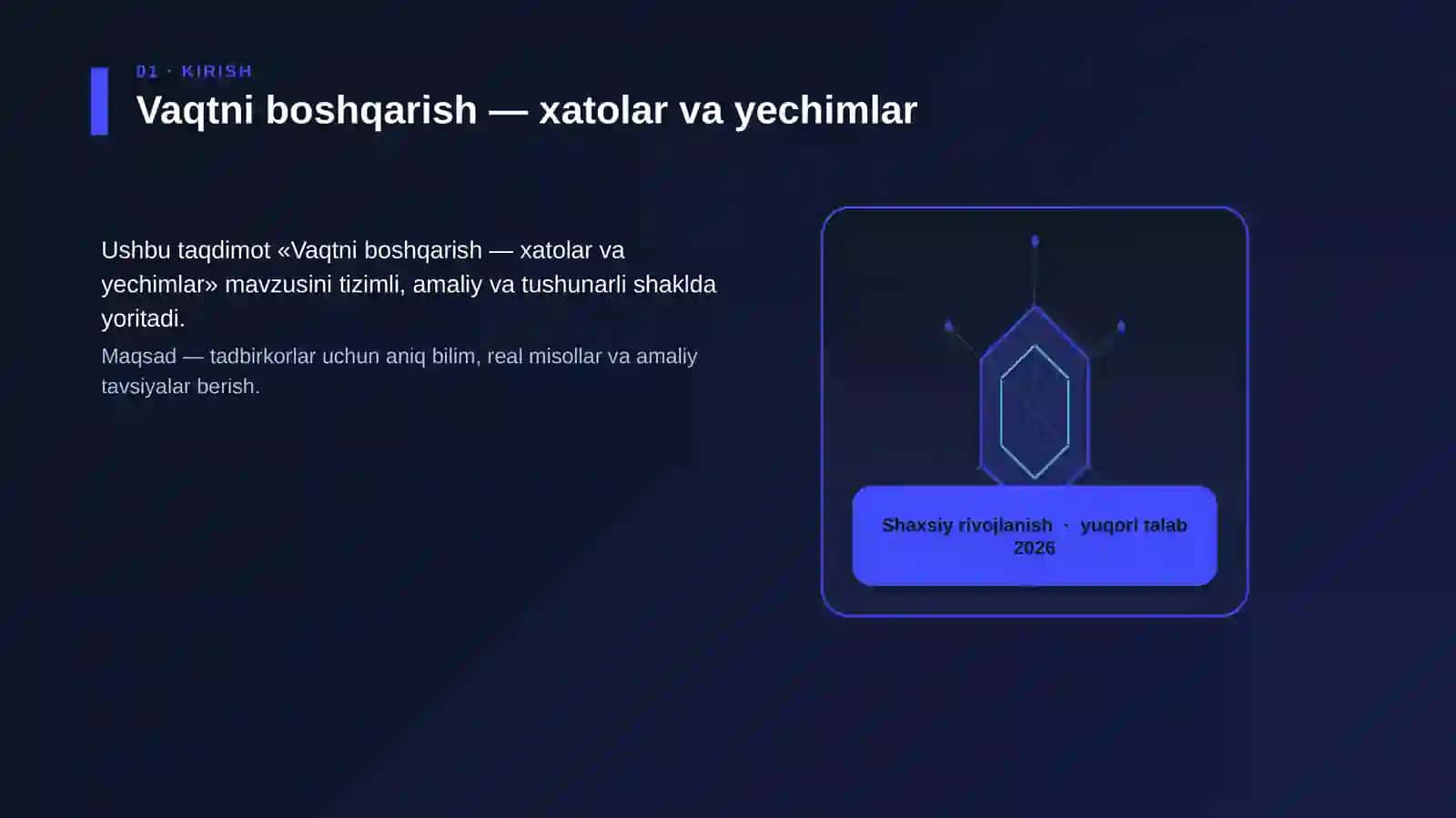 01 · KIRISH

Vaqtni boshqarish — xatolar va yechimlar

Ushbu taqdimot «Vaqtni boshqarish — xatolar va yechimlar» mavzusini tizimli, amaliy va tushunarli shaklda yoritadi.

Maqsad — tadbirkorlar uchun aniq bilim, real misollar va amaliy tavsiyalar berish.

Shaxsiy rivojlanish · yuqori talab 2026